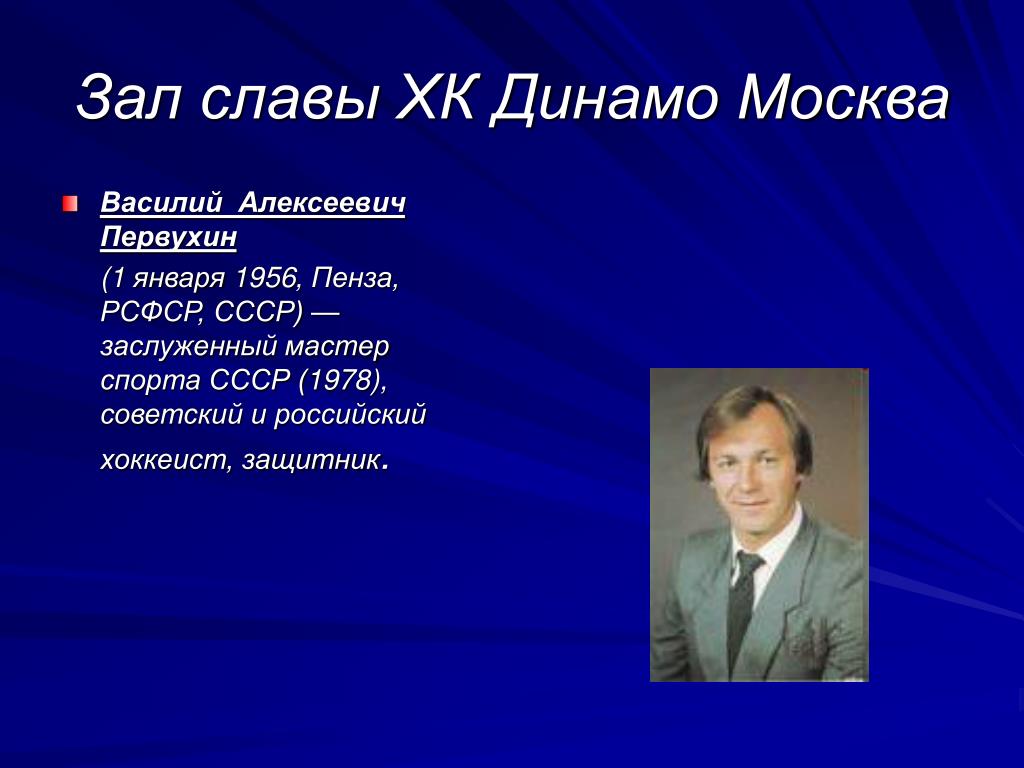 Зал славы ХК Динамо Москва

Василий Алексеевич Первухин

(1 января 1956, Пенза, РСФСР, СССР) — заслуженный мастер спорта СССР (1978), советский и российский хоккеист, защитник.